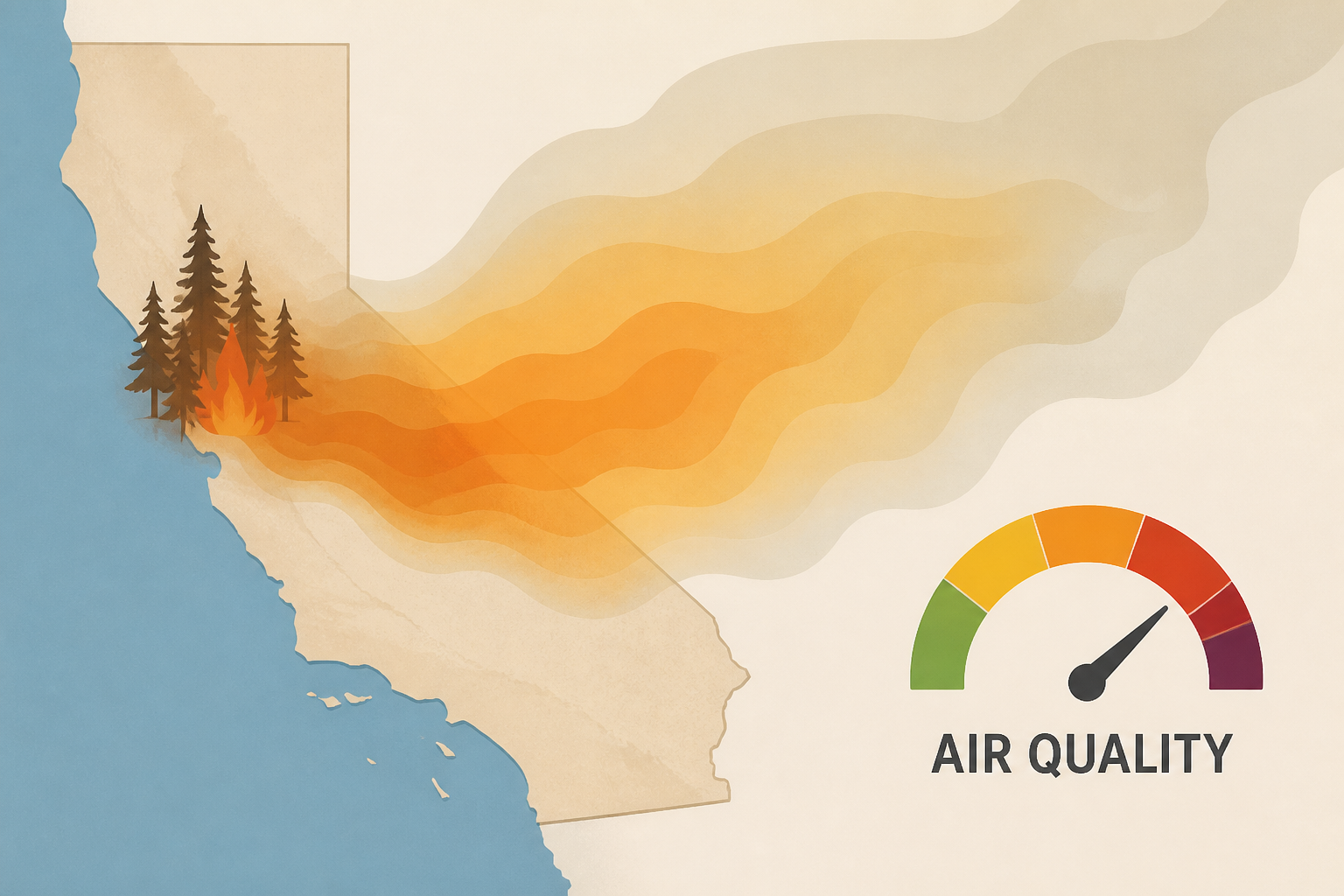 AIR QUALITY